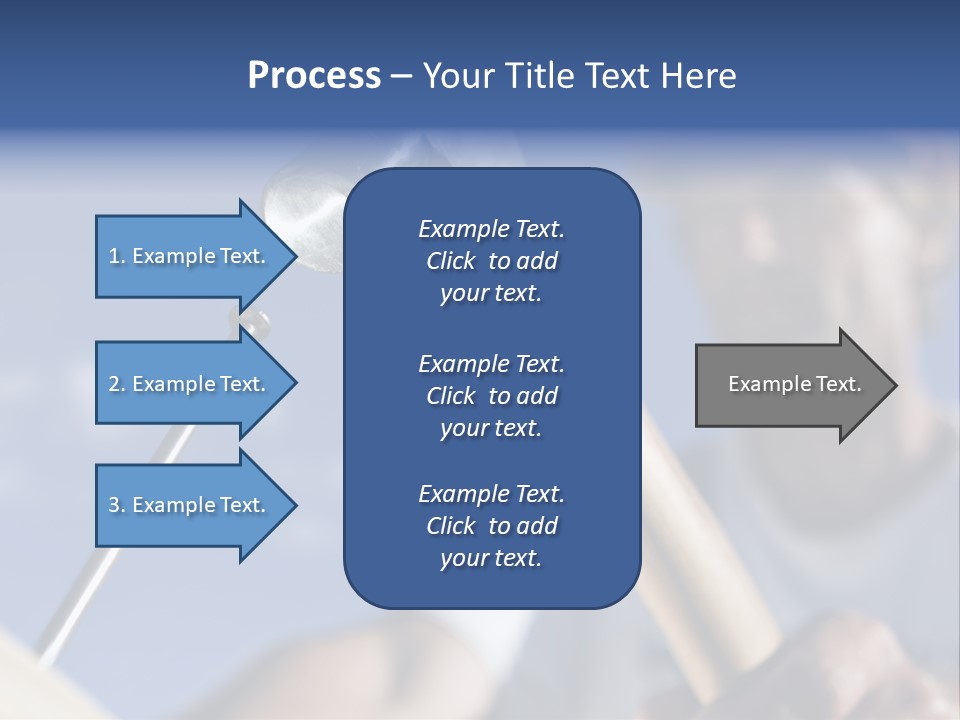 Process – Your Title Text Here

1. Example Text.

2. Example Text.

3. Example Text.

Example Text. Click to add your text.

Example Text. Click to add your text.

Example Text. Click to add your text.

Example Text.